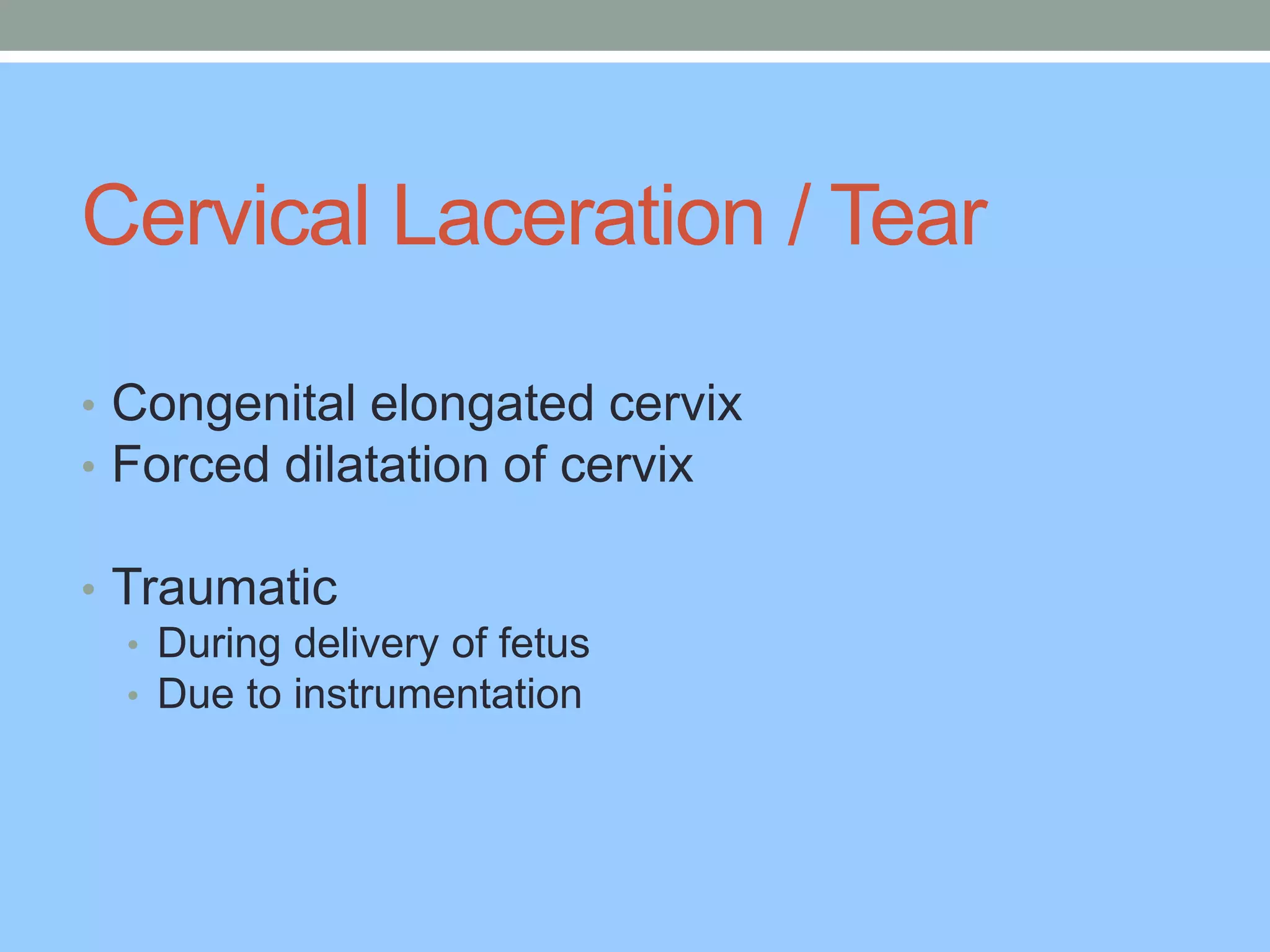 Cervical Laceration / Tear

• Congenital elongated cervix
• Forced dilatation of cervix

• Traumatic
  • During delivery of fetus
  • Due to instrumentation